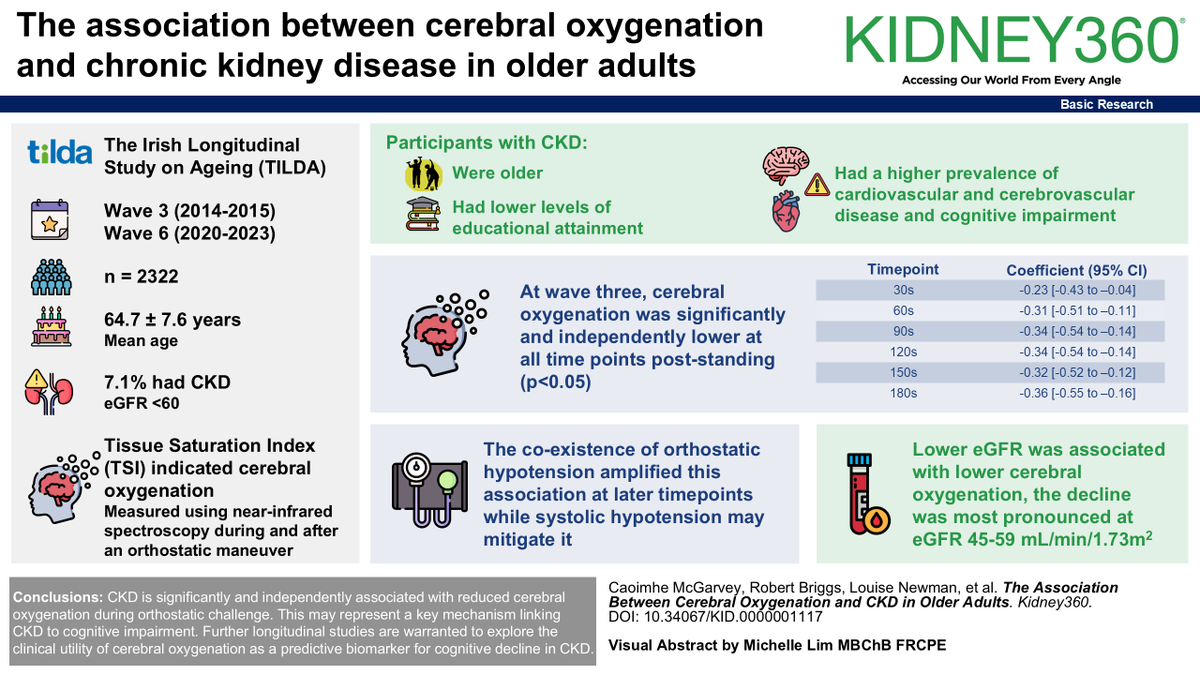 The association between cerebral oxygenation and chronic kidney disease in older adults

KIDNEY360®

Accessing Our World From Every Angle

Basic Research

tilda The Irish Longitudinal Study on Ageing (TILDA)

Wave 3 (2014-2015)
Wave 6 (2020-2023)

n = 2322

64.7 ± 7.6 years
Mean age

7.1% had CKD
eGFR <60

Tissue Saturation Index (TSI) indicated cerebral oxygenation
Measured using near-infrared spectroscopy during and after an orthostatic maneuver

Participants with CKD:

Were older

Had lower levels of educational attainment

Had a higher prevalence of cardiovascular and cerebrovascular disease and cognitive impairment

At wave three, cerebral oxygenation was significantly and independently lower at all time points post-standing (p<0.05)

| Timepoint | Coefficient (95% CI) |
|---|---|
| 30s | -0.23 [-0.43 to –0.04] |
| 60s | -0.31 [-0.51 to –0.11] |
| 90s | -0.34 [-0.54 to –0.14] |
| 120s | -0.34 [-0.54 to –0.14] |
| 150s | -0.32 [-0.52 to –0.12] |
| 180s | -0.36 [-0.55 to –0.16] |

The co-existence of orthostatic hypotension amplified this association at later timepoints while systolic hypotension may mitigate it

Lower eGFR was associated with lower cerebral oxygenation, the decline was most pronounced at eGFR 45-59 mL/min/1.73m$^2$

Conclusions: CKD is significantly and independently associated with reduced cerebral oxygenation during orthostatic challenge. This may represent a key mechanism linking CKD to cognitive impairment. Further longitudinal studies are warranted to explore the clinical utility of cerebral oxygenation as a predictive biomarker for cognitive decline in CKD.

Caoimhe McGarvey, Robert Briggs, Louise Newman, et al. The Association Between Cerebral Oxygenation and CKD in Older Adults. Kidney360. DOI: 10.34067/KID.0000001117

Visual Abstract by Michelle Lim MBChB FRCPE